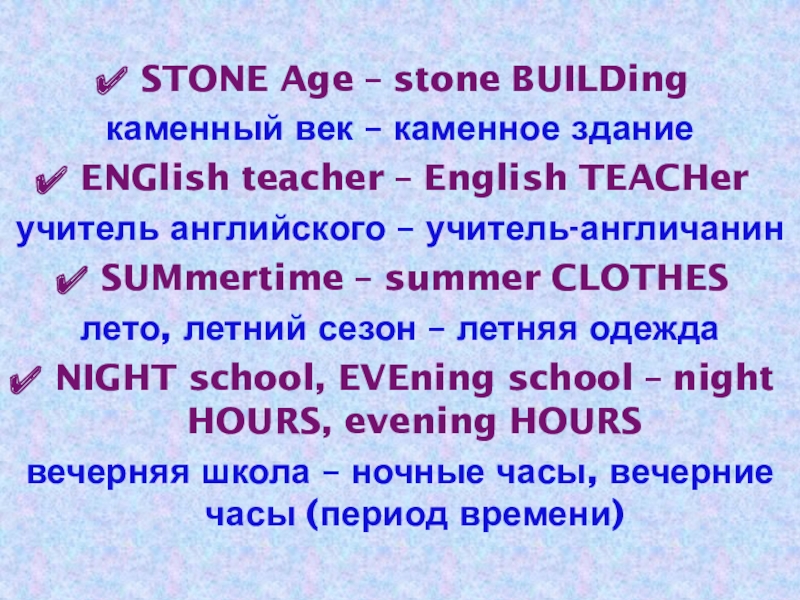 ✔ STONE Age – stone BUILDing

каменный век – каменное здание

✔ ENGlish teacher – English TEACHer

учитель английского – учитель-англичанин

✔ SUMmertime – summer CLOTHES

лето, летний сезон – летняя одежда

✔ NIGHT school, EVEning school – night HOURS, evening HOURS

вечерняя школа – ночные часы, вечерние часы (период времени)